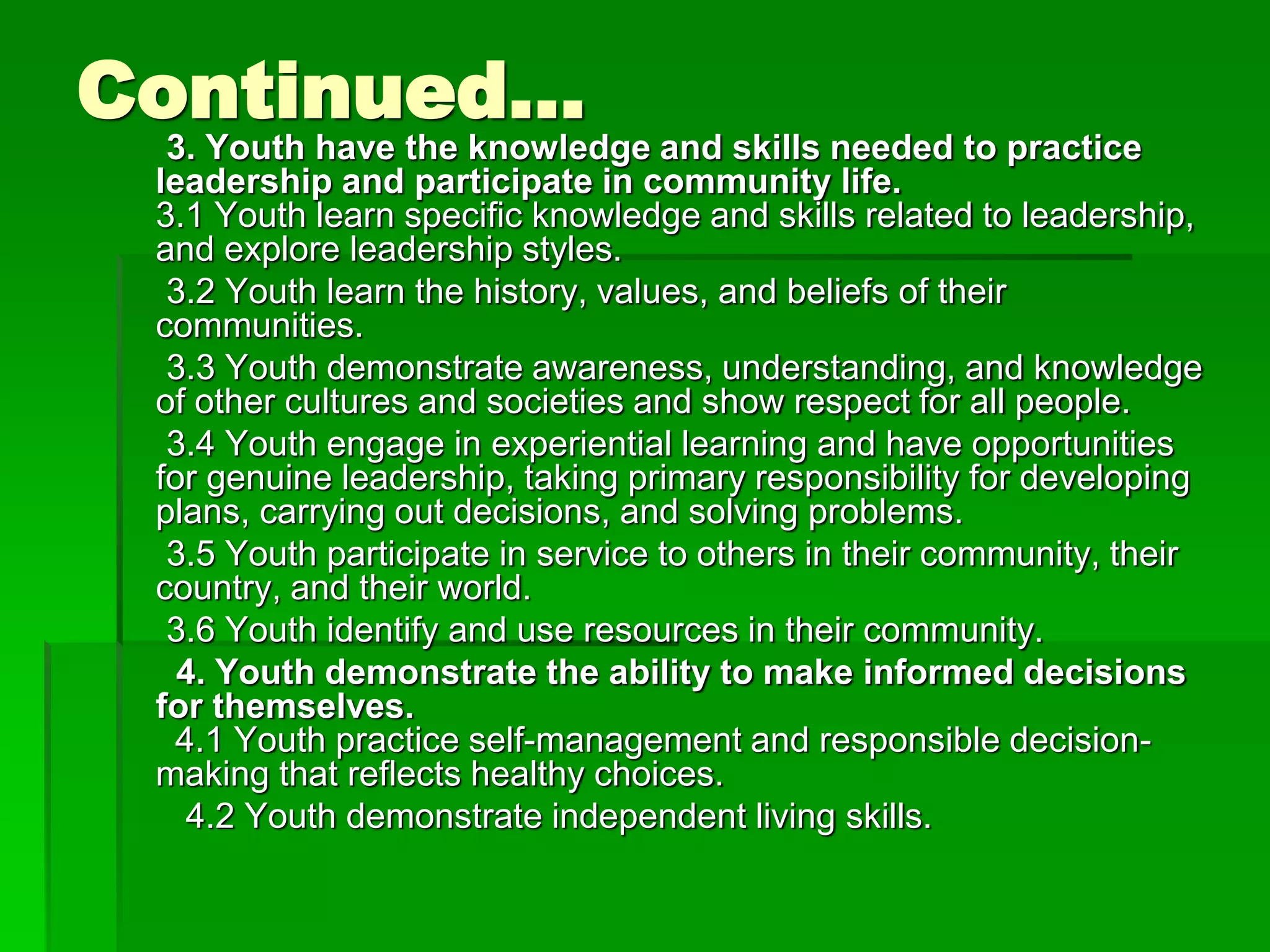 Continued...

3. Youth have the knowledge and skills needed to practice leadership and participate in community life.
3.1 Youth learn specific knowledge and skills related to leadership, and explore leadership styles.

3.2 Youth learn the history, values, and beliefs of their communities.

3.3 Youth demonstrate awareness, understanding, and knowledge of other cultures and societies and show respect for all people.

3.4 Youth engage in experiential learning and have opportunities for genuine leadership, taking primary responsibility for developing plans, carrying out decisions, and solving problems.

3.5 Youth participate in service to others in their community, their country, and their world.

3.6 Youth identify and use resources in their community.

4. Youth demonstrate the ability to make informed decisions for themselves.
4.1 Youth practice self-management and responsible decision-making that reflects healthy choices.

4.2 Youth demonstrate independent living skills.